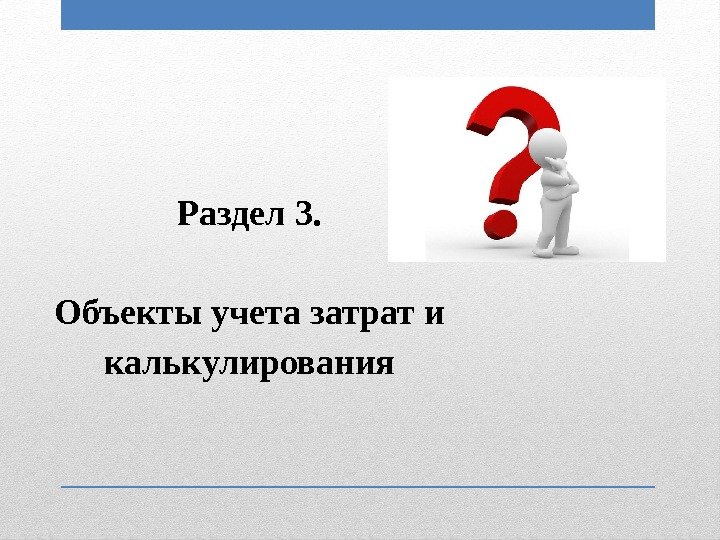 Раздел 3.

Объекты учета затрат и калькулирования